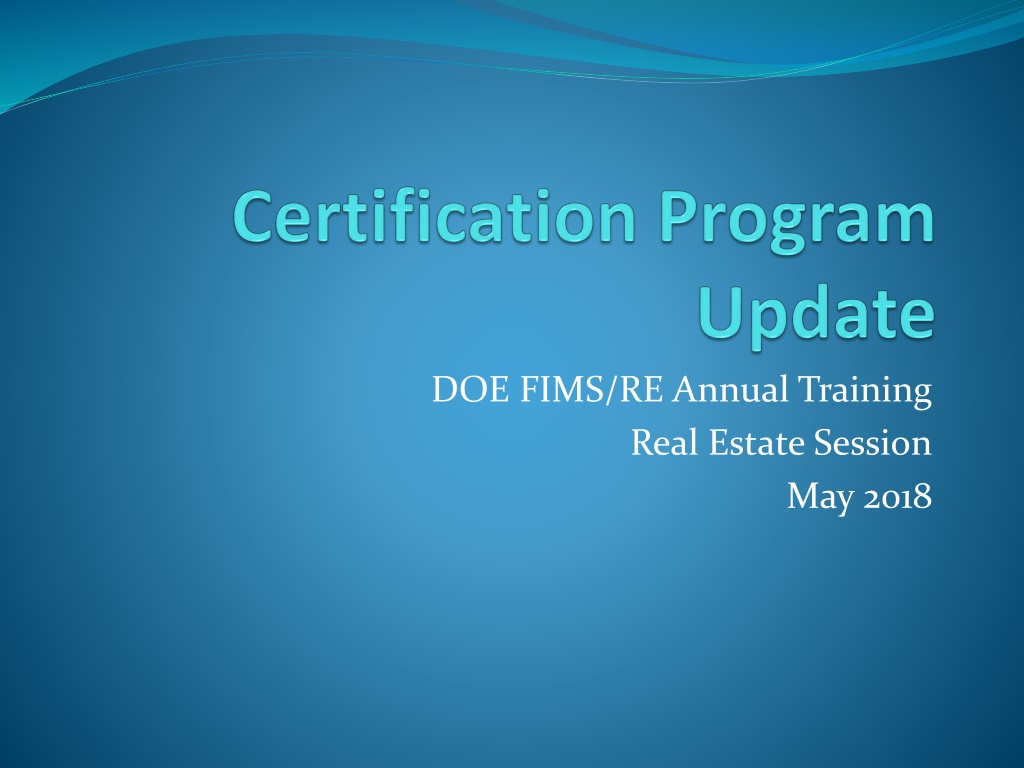 Certification Program Update

DOE FIMS/RE Annual Training
Real Estate Session
May 2018